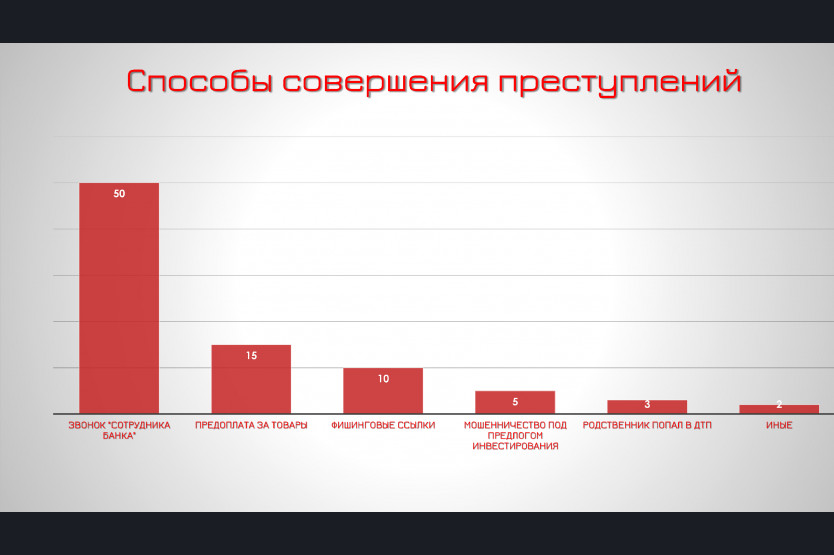 Способы совершения преступлений

50

15

10

5

3

2

ЗВОНОК "СОТРУДНИКА БАНКА"

ПРЕДОПЛАТА ЗА ТОВАРЫ

ФИШИНГОВЫЕ ССЫЛКИ

МОШЕННИЧЕСТВО ПОД ПРЕДЛОГОМ ИНВЕСТИРОВАНИЯ

РОДСТВЕННИК ПОПАЛ В ДТП

ИНЫЕ